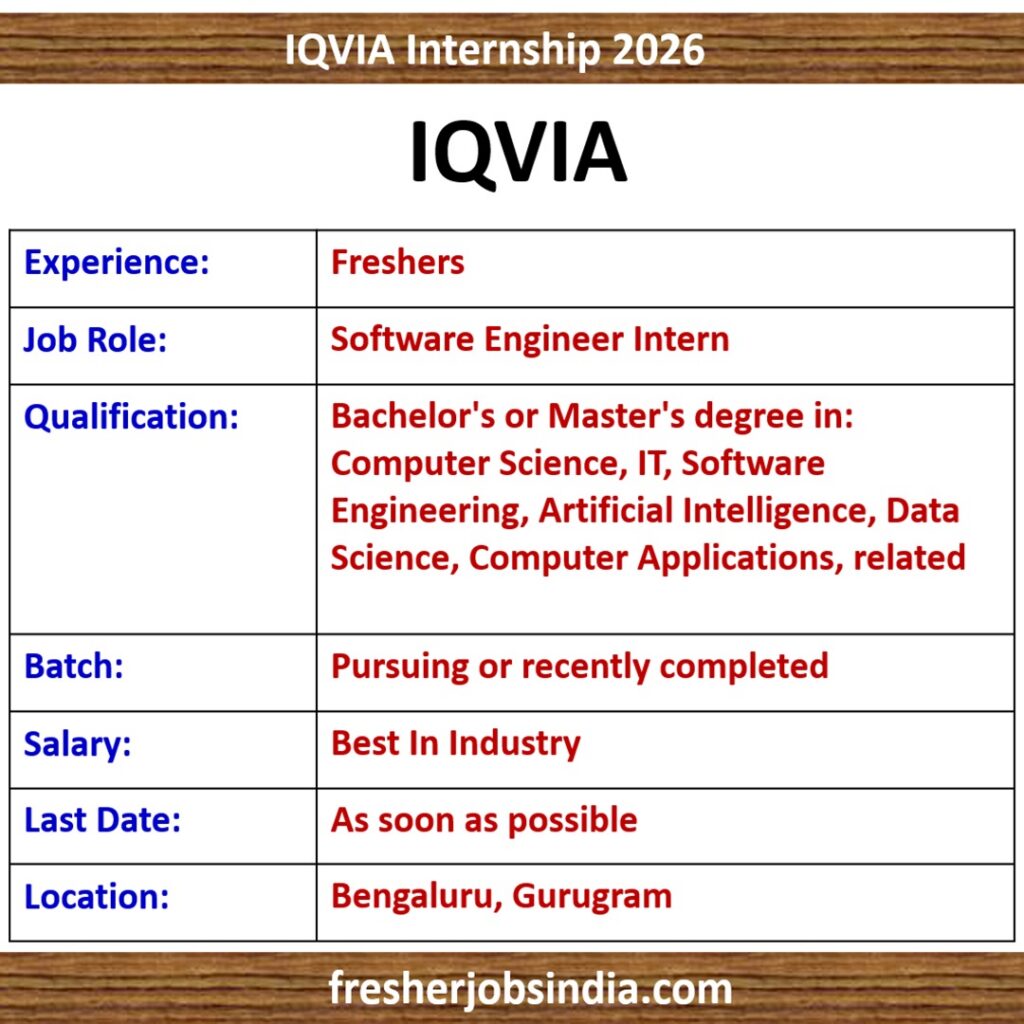 IQVIA Internship 2026

IQVIA

| Experience: | Freshers |
|---|---|
| Job Role: | Software Engineer Intern |
| Qualification: | Bachelor's or Master's degree in: Computer Science, IT, Software Engineering, Artificial Intelligence, Data Science, Computer Applications, related |
| Batch: | Pursuing or recently completed |
| Salary: | Best In Industry |
| Last Date: | As soon as possible |
| Location: | Bengaluru, Gurugram |

fresherjobsindia.com